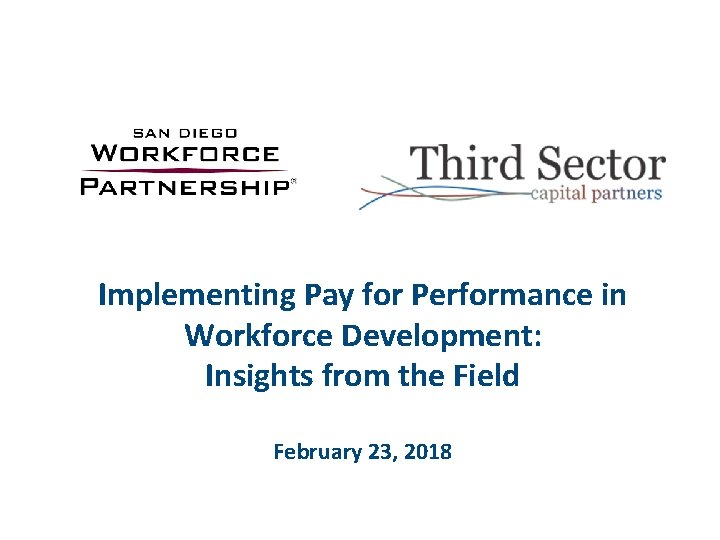 SAN DIEGO
WORKFORCE
PARTNERSHIP®

Third Sector
capital partners

Implementing Pay for Performance in Workforce Development:
Insights from the Field

February 23, 2018